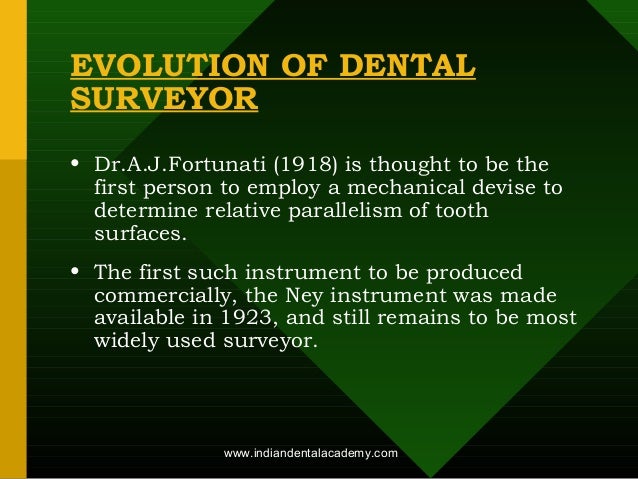 EVOLUTION OF DENTAL SURVEYOR

• Dr.A.J.Fortunati (1918) is thought to be the first person to employ a mechanical devise to determine relative parallelism of tooth surfaces.

• The first such instrument to be produced commercially, the Ney instrument was made available in 1923, and still remains to be most widely used surveyor.

www.indiandentalacademy.com